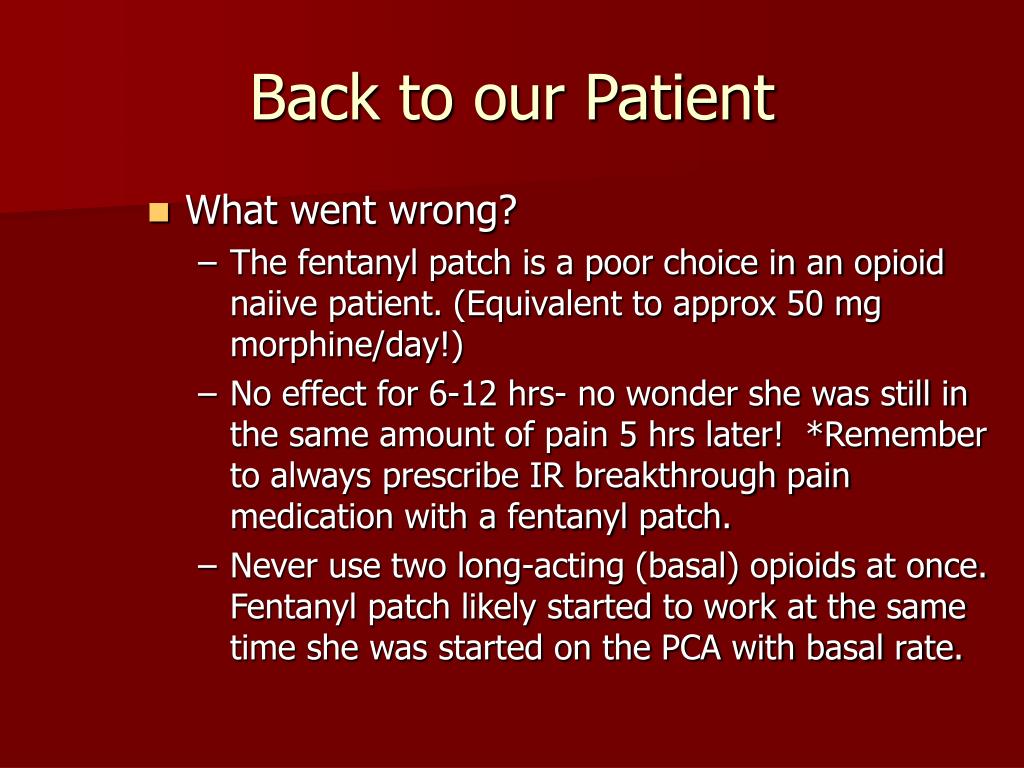 Back to our Patient

What went wrong?

– The fentanyl patch is a poor choice in an opioid naiive patient. (Equivalent to approx 50 mg morphine/day!)

– No effect for 6-12 hrs- no wonder she was still in the same amount of pain 5 hrs later! *Remember to always prescribe IR breakthrough pain medication with a fentanyl patch.

– Never use two long-acting (basal) opioids at once. Fentanyl patch likely started to work at the same time she was started on the PCA with basal rate.